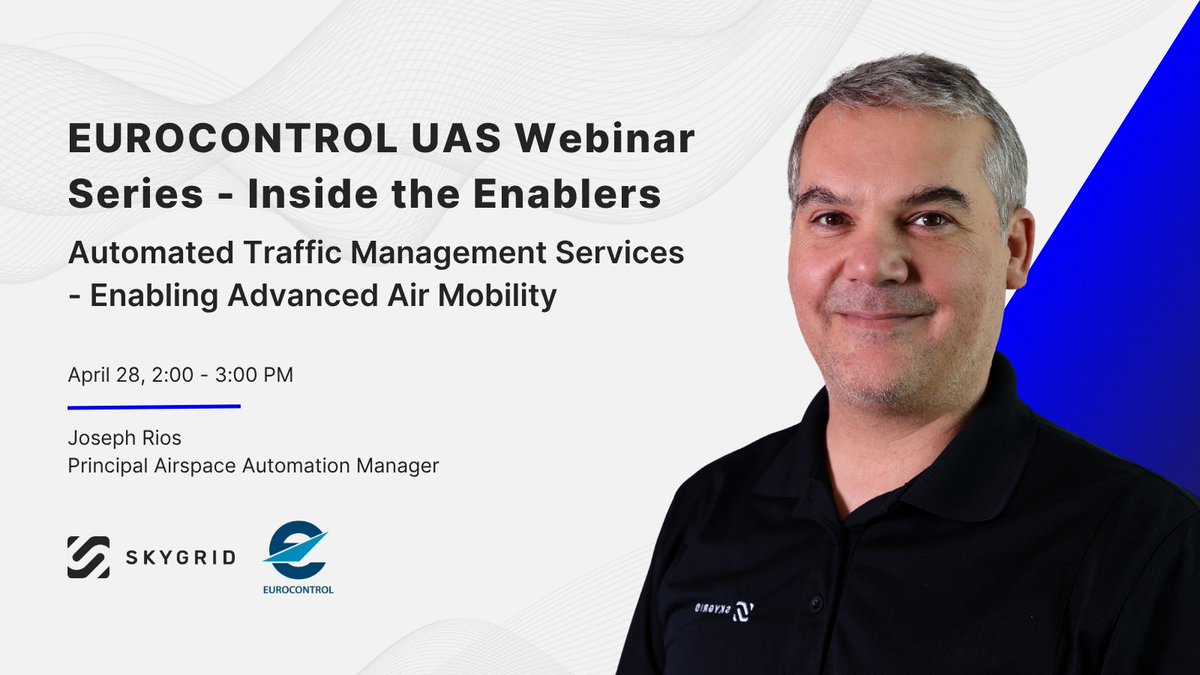 EUROCONTROL UAS Webinar Series - Inside the Enablers

Automated Traffic Management Services - Enabling Advanced Air Mobility

April 28, 2:00 - 3:00 PM

Joseph Rios
Principal Airspace Automation Manager

SKYGRID

EUROCONTROL

SKYGRID